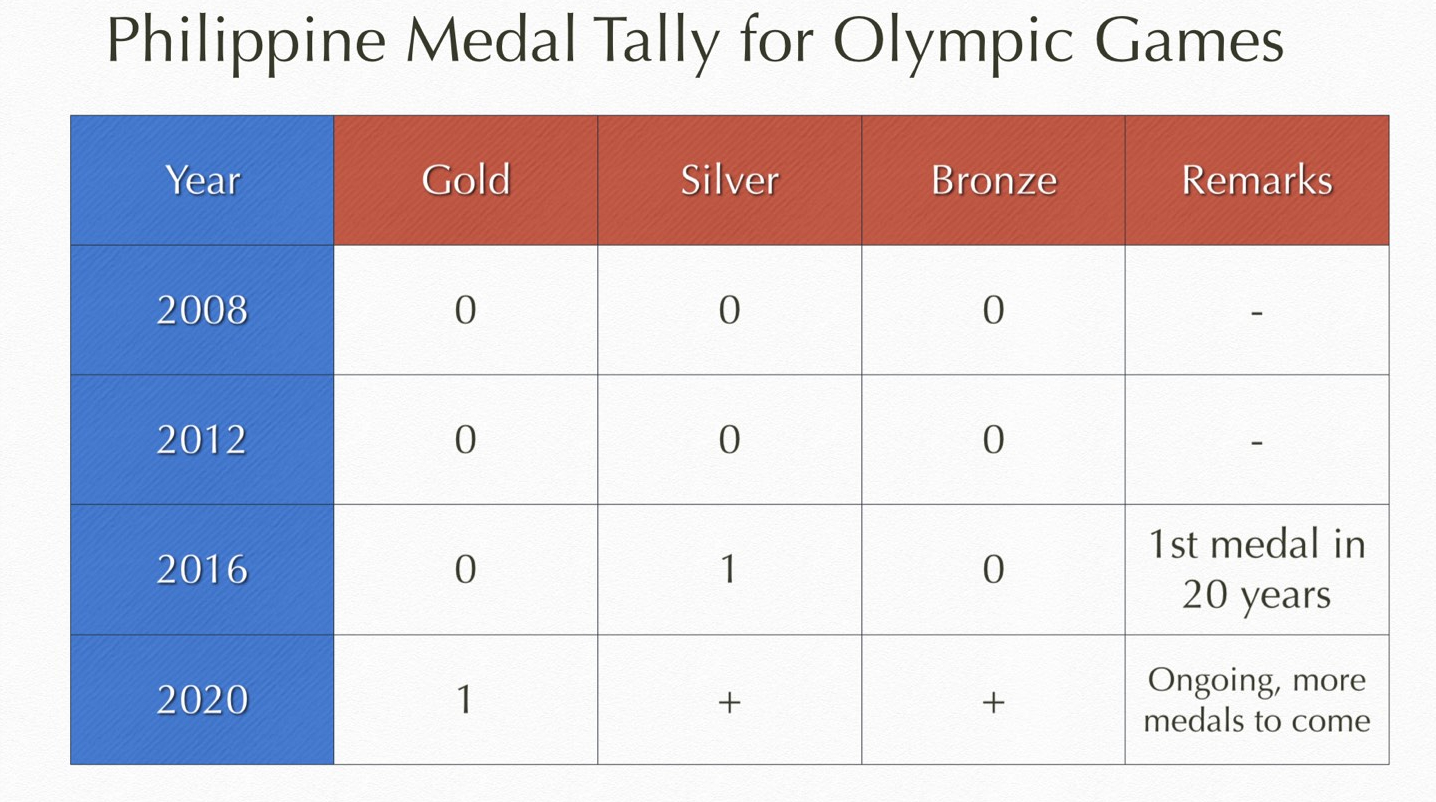 Philippine Medal Tally for Olympic Games

| Year | Gold | Silver | Bronze | Remarks |
|---|---|---|---|---|
| 2008 | 0 | 0 | 0 | - |
| 2012 | 0 | 0 | 0 | - |
| 2016 | 0 | 1 | 0 | 1st medal in 20 years |
| 2020 | 1 | + | + | Ongoing, more medals to come |